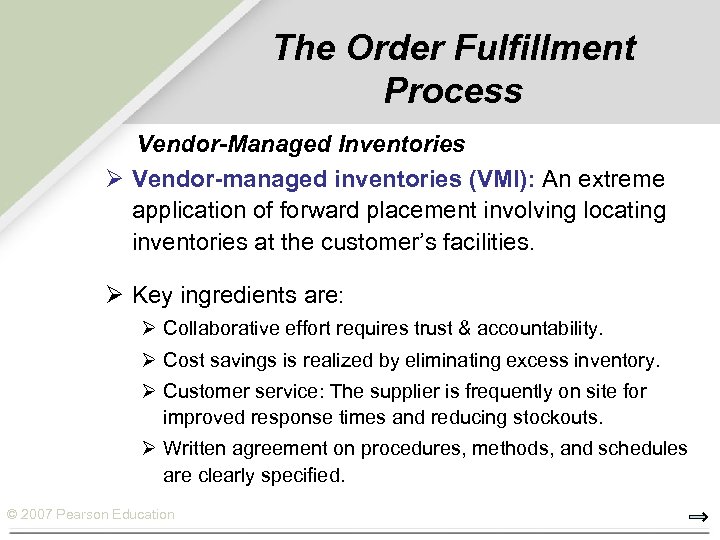 The Order Fulfillment Process

Vendor-Managed Inventories

➢ Vendor-managed inventories (VMI): An extreme application of forward placement involving locating inventories at the customer's facilities.

➢ Key ingredients are:

➢ Collaborative effort requires trust & accountability.

➢ Cost savings is realized by eliminating excess inventory.

➢ Customer service: The supplier is frequently on site for improved response times and reducing stockouts.

➢ Written agreement on procedures, methods, and schedules are clearly specified.

© 2007 Pearson Education

⇒